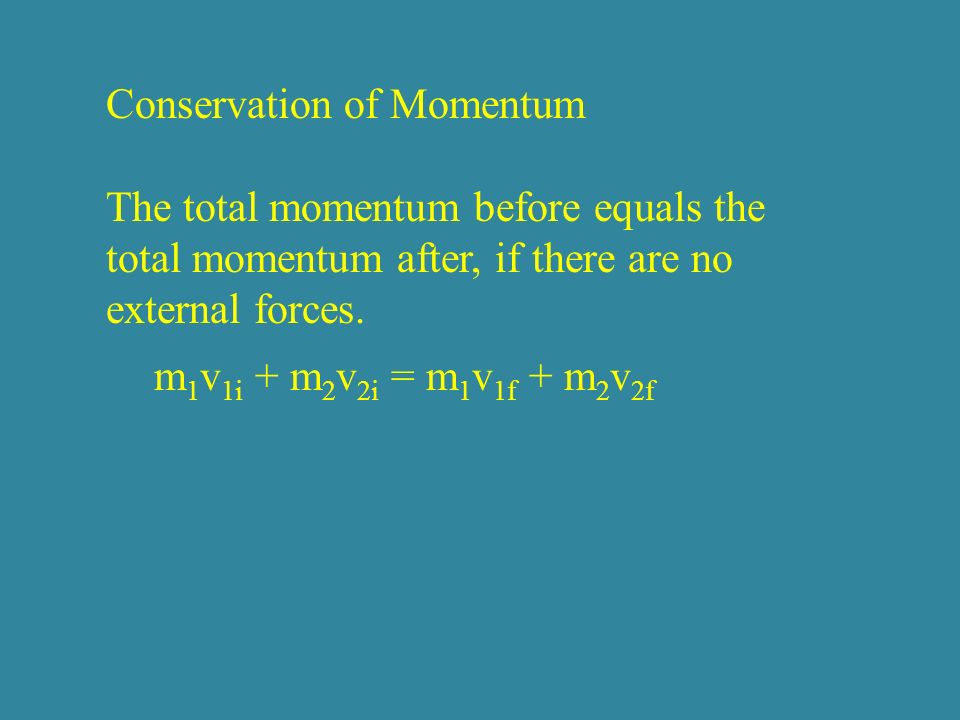 Conservation of Momentum

The total momentum before equals the total momentum after, if there are no external forces.

$m_1v_{1i} + m_2v_{2i} = m_1v_{1f} + m_2v_{2f}$